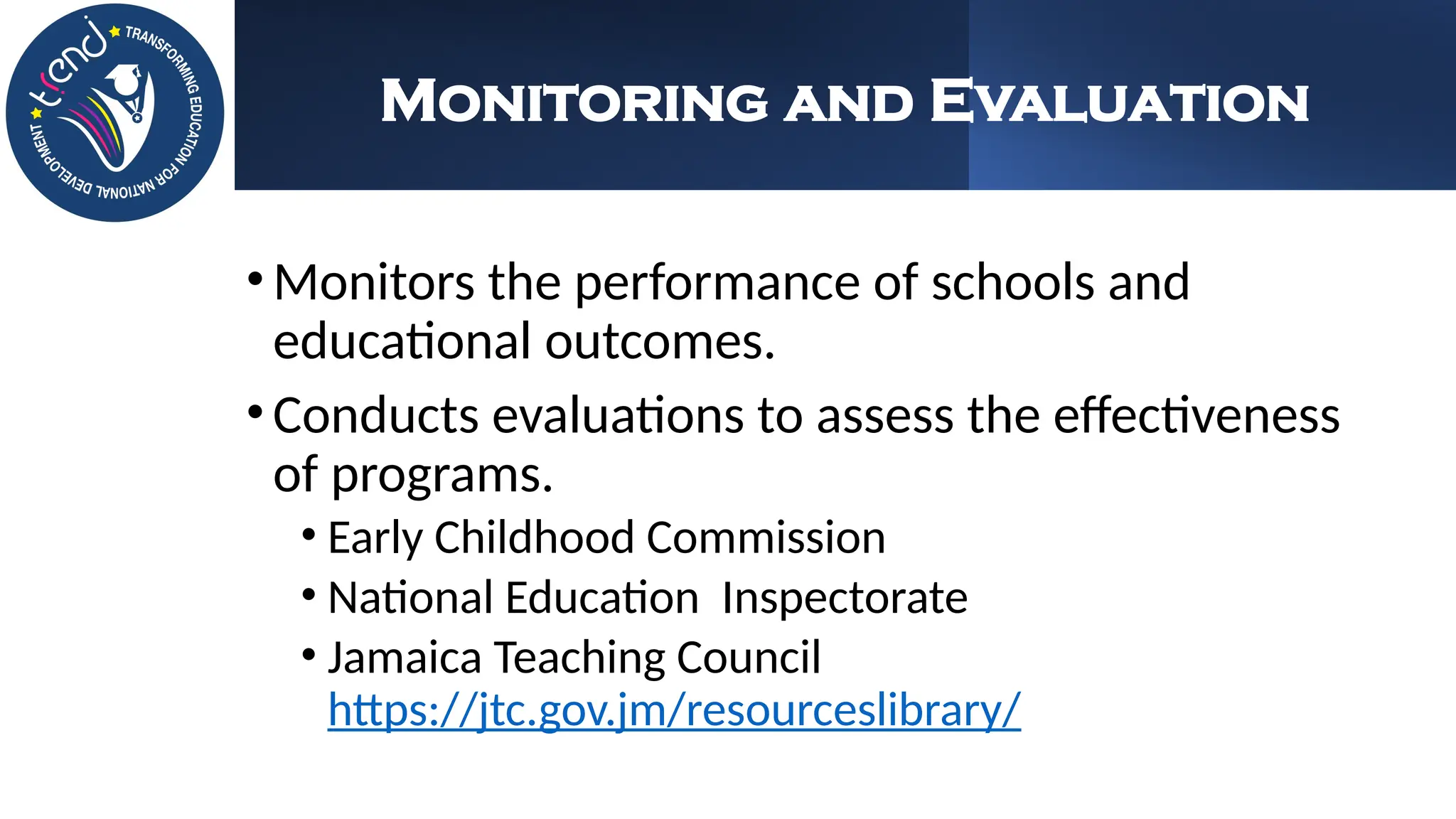 trend
TRANSFORMING EDUCATION FOR NATIONAL DEVELOPMENT

MONITORING AND EVALUATION

• Monitors the performance of schools and educational outcomes.

• Conducts evaluations to assess the effectiveness of programs.

• Early Childhood Commission
• National Education  Inspectorate
• Jamaica Teaching Council https://jtc.gov.jm/resourceslibrary/